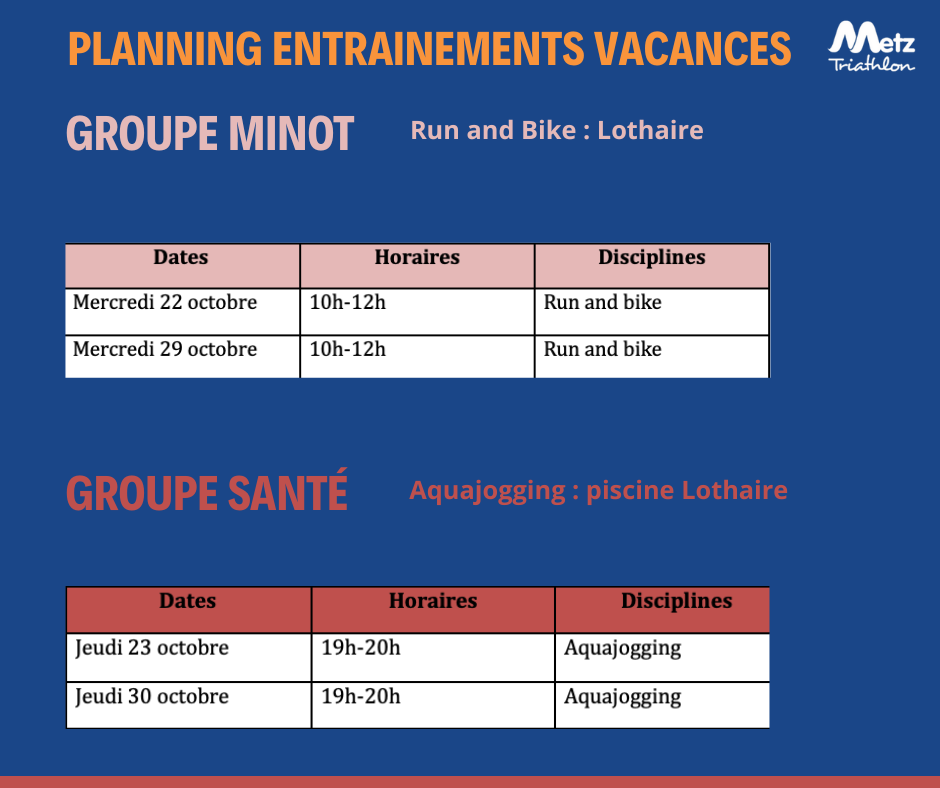 PLANNING ENTRAINEMENTS VACANCES

Metz Triathlon

GROUPE MINOT

Run and Bike : Lothaire

| Dates | Horaires | Disciplines |
|---|---|---|
| Mercredi 22 octobre | 10h-12h | Run and bike |
| Mercredi 29 octobre | 10h-12h | Run and bike |

GROUPE SANTÉ

Aquajogging : piscine Lothaire

| Dates | Horaires | Disciplines |
|---|---|---|
| Jeudi 23 octobre | 19h-20h | Aquajogging |
| Jeudi 30 octobre | 19h-20h | Aquajogging |